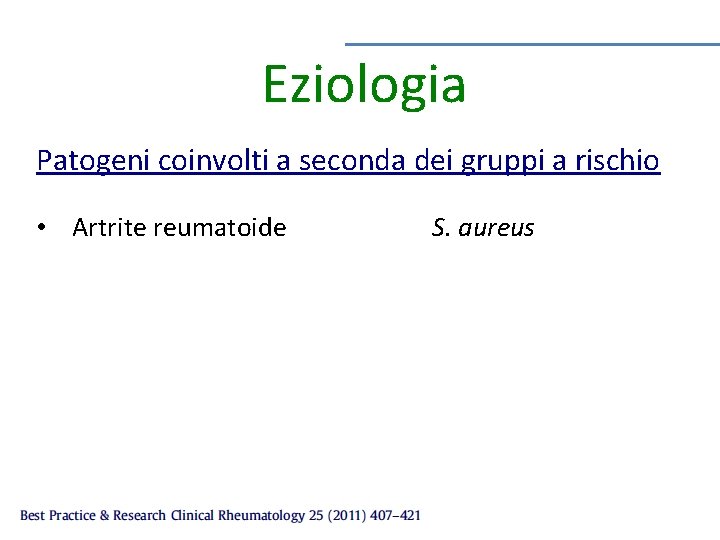 Eziologia

Patogeni coinvolti a seconda dei gruppi a rischio

• Artrite reumatoide S. aureus

Best Practice & Research Clinical Rheumatology 25 (2011) 407–421